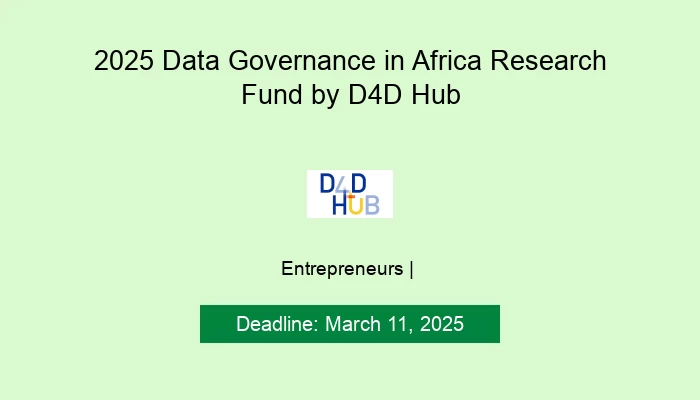 2025 Data Governance in Africa Research Fund by D4D Hub

D4D
HUB

Entrepreneurs |

Deadline: March 11, 2025